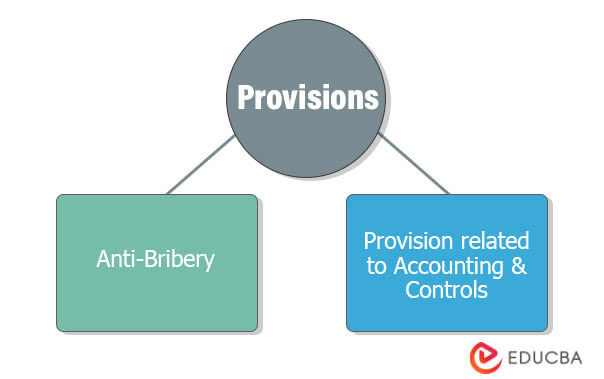 Provisions

Anti-Bribery

Provision related to Accounting & Controls

EDUCBA